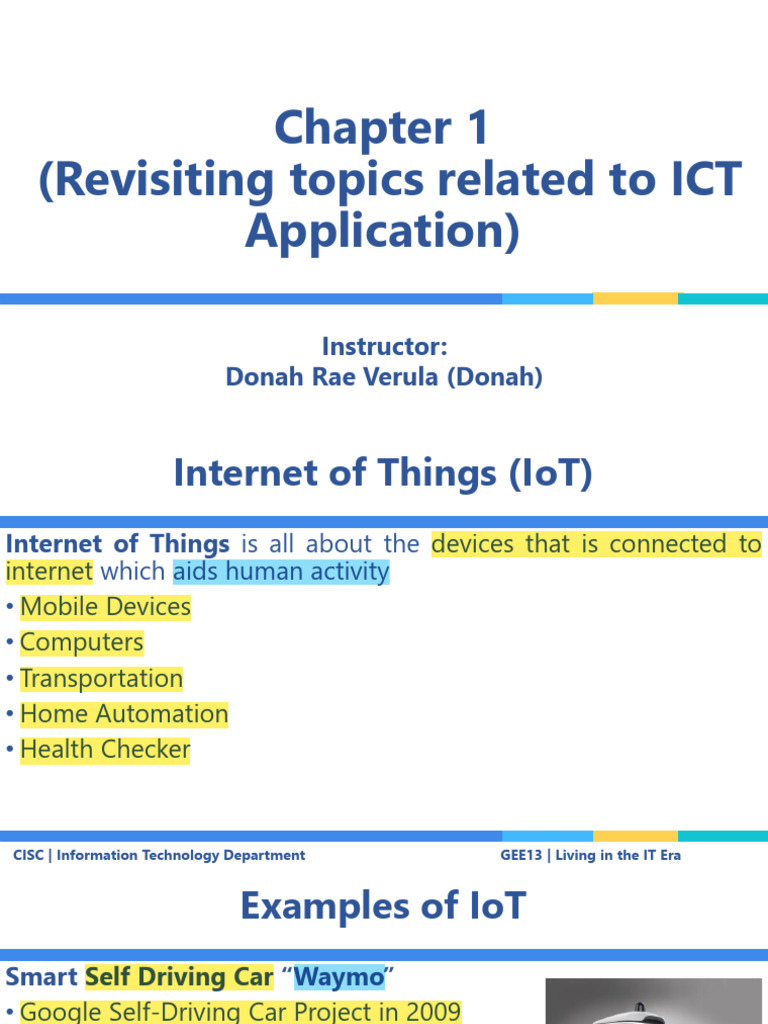 Chapter 1
(Revisiting topics related to ICT Application)

Instructor:
Donah Rae Verula (Donah)

Internet of Things (IoT)

Internet of Things is all about the devices that is connected to internet which aids human activity

• Mobile Devices
• Computers
• Transportation
• Home Automation
• Health Checker

CISC | Information Technology Department

GEE13 | Living in the IT Era

Examples of IoT

Smart Self Driving Car "Waymo"

• Google Self-Driving Car Project in 2009